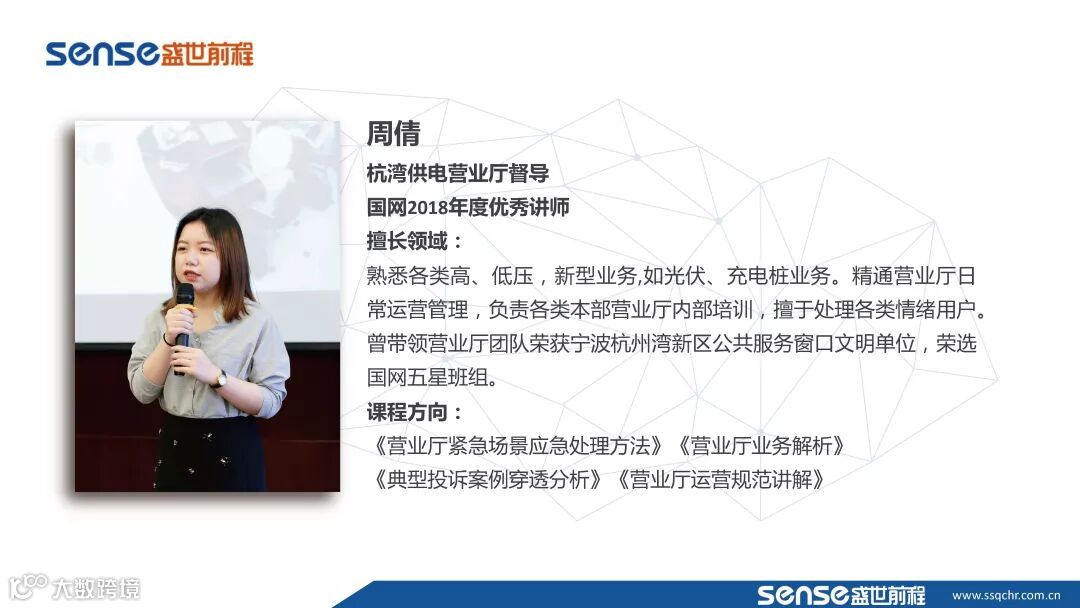 sense盛世前程

周倩
杭湾供电营业厅督导
国网2018年度优秀讲师
擅长领域：
熟悉各类高、低压，新型业务,如光伏、充电桩业务。精通营业厅日常运营管理，负责各类本部营业厅内部培训，擅于处理各类情绪用户。曾带领营业厅团队荣获宁波杭州湾新区公共服务窗口文明单位，荣选国网五星班组。
课程方向：
《营业厅紧急场景应急处理方法》《营业厅业务解析》
《典型投诉案例穿透分析》《营业厅运营规范讲解》

大数跨境

sense盛世前程 www.ssqchr.com.cn